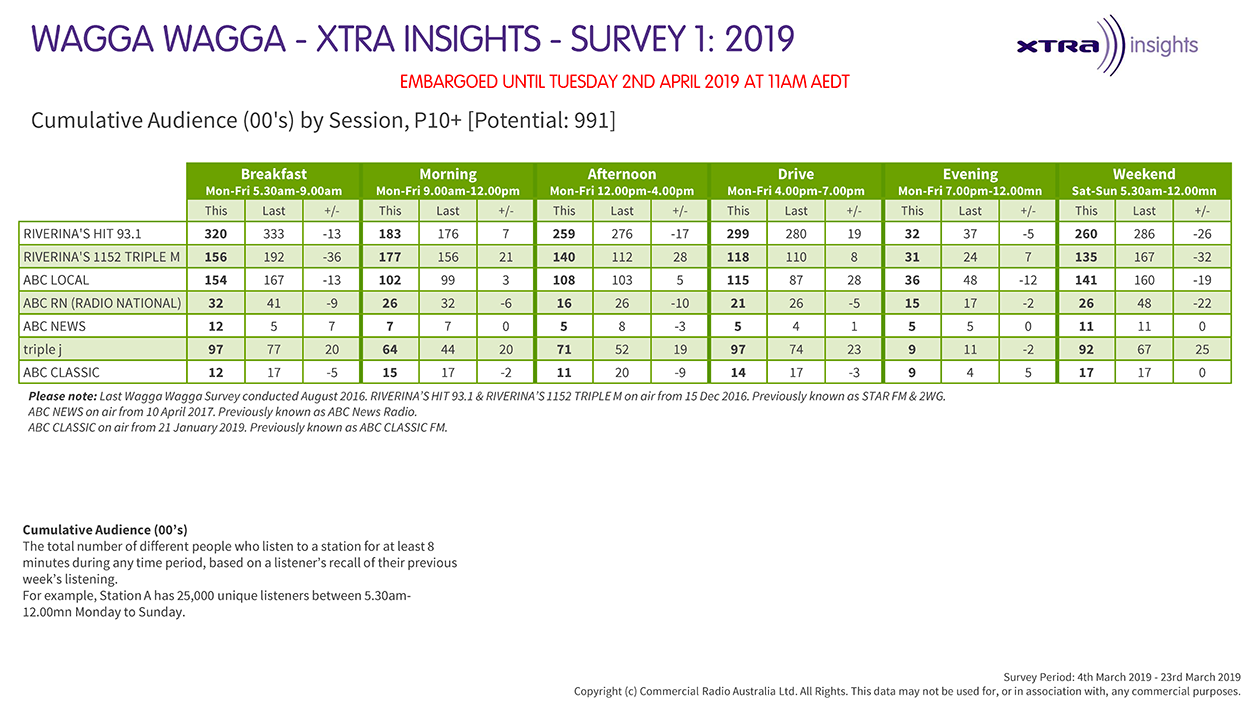 WAGGA WAGGA - XTRA INSIGHTS - SURVEY 1: 2019

XTRA insights

EMBARGOED UNTIL TUESDAY 2ND APRIL 2019 AT 11AM AEDT

Cumulative Audience (00's) by Session, P10+ [Potential: 991]

| | Breakfast Mon-Fri 5.30am-9.00am | | | Morning Mon-Fri 9.00am-12.00pm | | | Afternoon Mon-Fri 12.00pm-4.00pm | | | Drive Mon-Fri 4.00pm-7.00pm | | | Evening Mon-Fri 7.00pm-12.00mn | | | Weekend Sat-Sun 5.30am-12.00mn | | |
|---|---|---|---|---|---|---|---|---|---|---|---|---|---|---|---|---|---|---|
| | This | Last | +/- | This | Last | +/- | This | Last | +/- | This | Last | +/- | This | Last | +/- | This | Last | +/- |
| RIVERINA'S HIT 93.1 | 320 | 333 | -13 | 183 | 176 | 7 | 259 | 276 | -17 | 299 | 280 | 19 | 32 | 37 | -5 | 260 | 286 | -26 |
| RIVERINA'S 1152 TRIPLE M | 156 | 192 | -36 | 177 | 156 | 21 | 140 | 112 | 28 | 118 | 110 | 8 | 31 | 24 | 7 | 135 | 167 | -32 |
| ABC LOCAL | 154 | 167 | -13 | 102 | 99 | 3 | 108 | 103 | 5 | 115 | 87 | 28 | 36 | 48 | -12 | 141 | 160 | -19 |
| ABC RN (RADIO NATIONAL) | 32 | 41 | -9 | 26 | 32 | -6 | 16 | 26 | -10 | 21 | 26 | -5 | 15 | 17 | -2 | 26 | 48 | -22 |
| ABC NEWS | 12 | 5 | 7 | 7 | 7 | 0 | 5 | 8 | -3 | 5 | 4 | 1 | 5 | 5 | 0 | 11 | 11 | 0 |
| triple j | 97 | 77 | 20 | 64 | 44 | 20 | 71 | 52 | 19 | 97 | 74 | 23 | 9 | 11 | -2 | 92 | 67 | 25 |
| ABC CLASSIC | 12 | 17 | -5 | 15 | 17 | -2 | 11 | 20 | -9 | 14 | 17 | -3 | 9 | 4 | 5 | 17 | 17 | 0 |

Please note: Last Wagga Wagga Survey conducted August 2016. RIVERINA'S HIT 93.1 & RIVERINA'S 1152 TRIPLE M on air from 15 Dec 2016. Previously known as STAR FM & 2WG.
ABC NEWS on air from 10 April 2017. Previously known as ABC News Radio.
ABC CLASSIC on air from 21 January 2019. Previously known as ABC CLASSIC FM.

Cumulative Audience (00's)
The total number of different people who listen to a station for at least 8 minutes during any time period, based on a listener's recall of their previous week's listening.
For example, Station A has 25,000 unique listeners between 5.30am-12.00mn Monday to Sunday.

Survey Period: 4th March 2019 - 23rd March 2019
Copyright (c) Commercial Radio Australia Ltd. All Rights. This data may not be used for, or in association with, any commercial purposes.